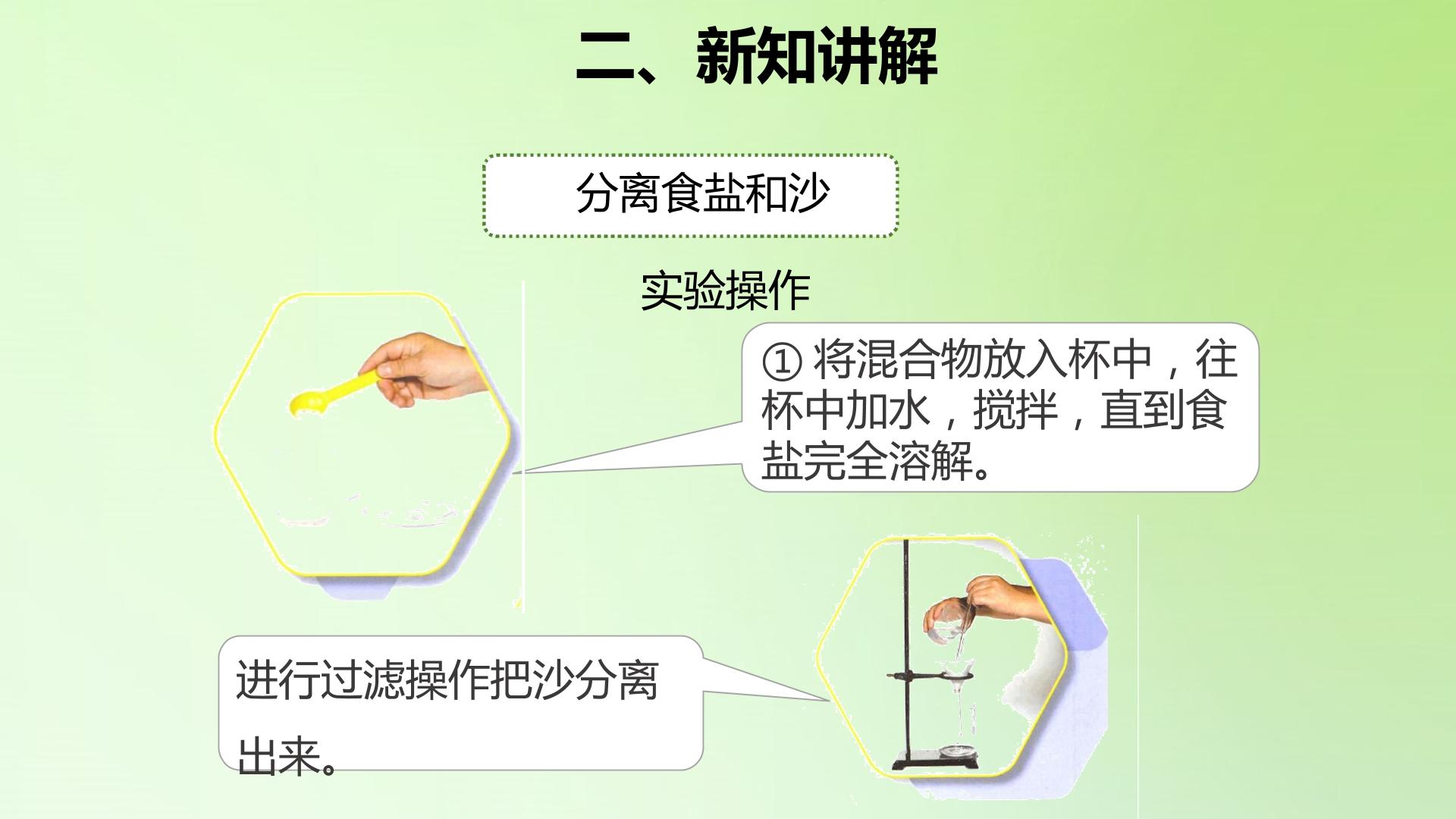 二、新知讲解

分离食盐和沙

实验操作

① 将混合物放入杯中，往杯中加水，搅拌，直到食盐完全溶解。

进行过滤操作把沙分离出来。